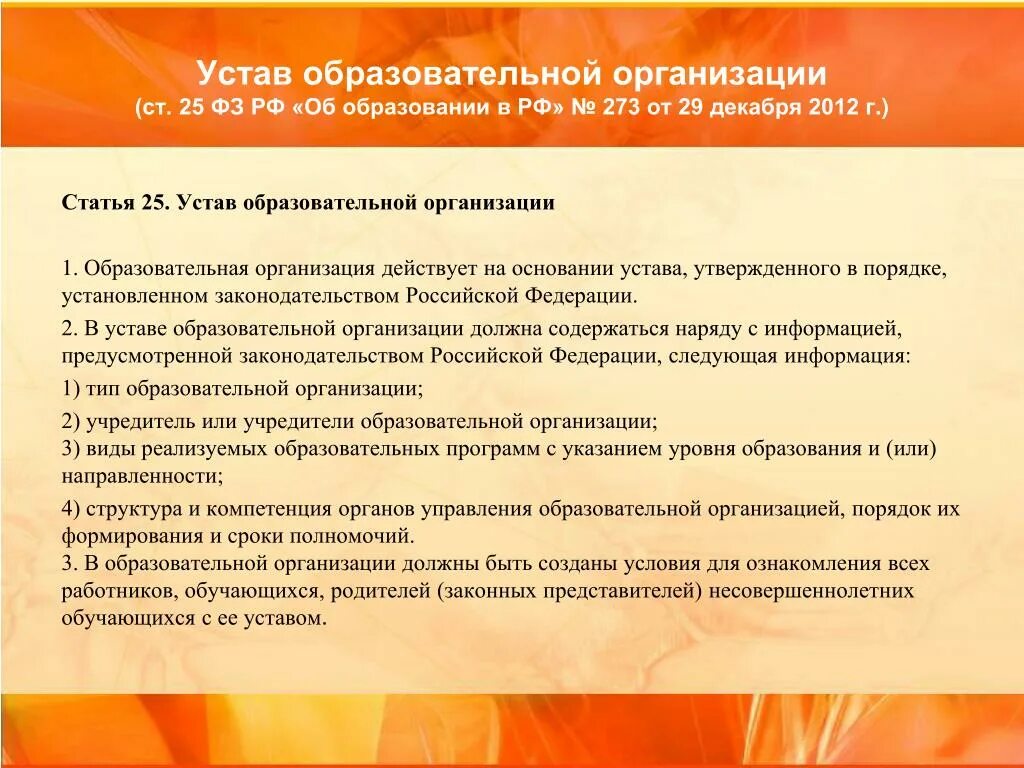 Устав образовательной организации
(ст. 25 ФЗ РФ «Об образовании в РФ» № 273 от 29 декабря 2012 г.)

Статья 25. Устав образовательной организации

1. Образовательная организация действует на основании устава, утвержденного в порядке, установленном законодательством Российской Федерации.

2. В уставе образовательной организации должна содержаться наряду с информацией, предусмотренной законодательством Российской Федерации, следующая информация:

1) тип образовательной организации;

2) учредитель или учредители образовательной организации;
3) виды реализуемых образовательных программ с указанием уровня образования и (или) направленности;

4) структура и компетенция органов управления образовательной организацией, порядок их формирования и сроки полномочий.
3. В образовательной организации должны быть созданы условия для ознакомления всех работников, обучающихся, родителей (законных представителей) несовершеннолетних обучающихся с ее уставом.